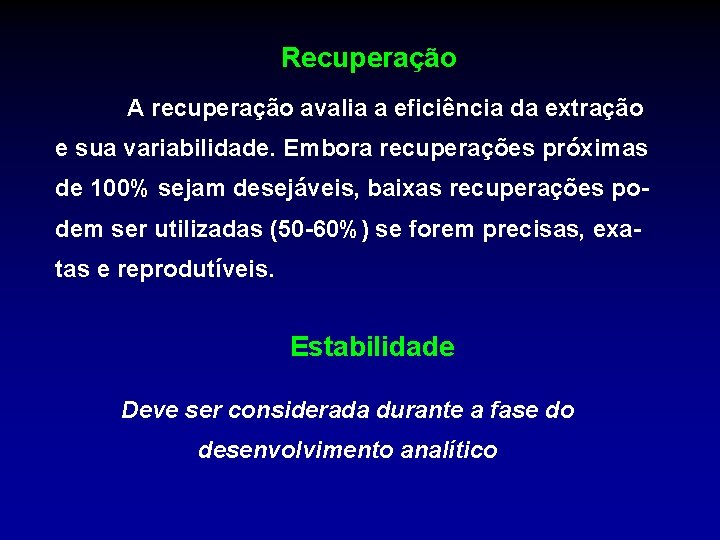 Recuperação

A recuperação avalia a eficiência da extração e sua variabilidade. Embora recuperações próximas de 100% sejam desejáveis, baixas recuperações podem ser utilizadas (50-60%) se forem precisas, exatas e reprodutíveis.

Estabilidade

Deve ser considerada durante a fase do desenvolvimento analítico